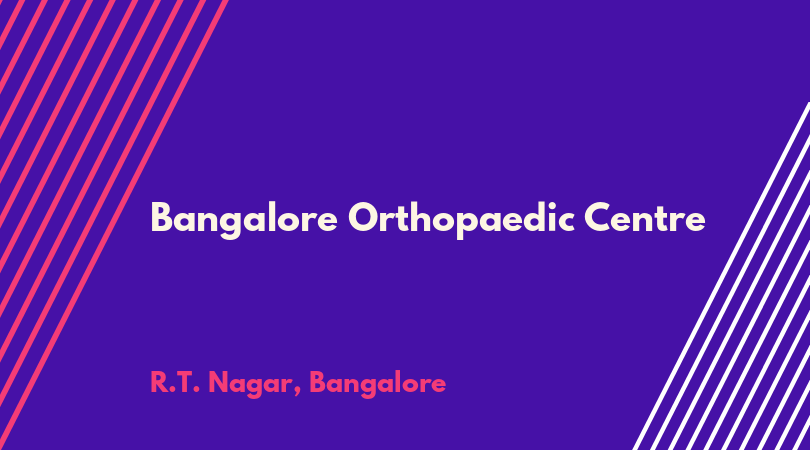 Bangalore Orthopaedic Centre

R.T. Nagar, Bangalore